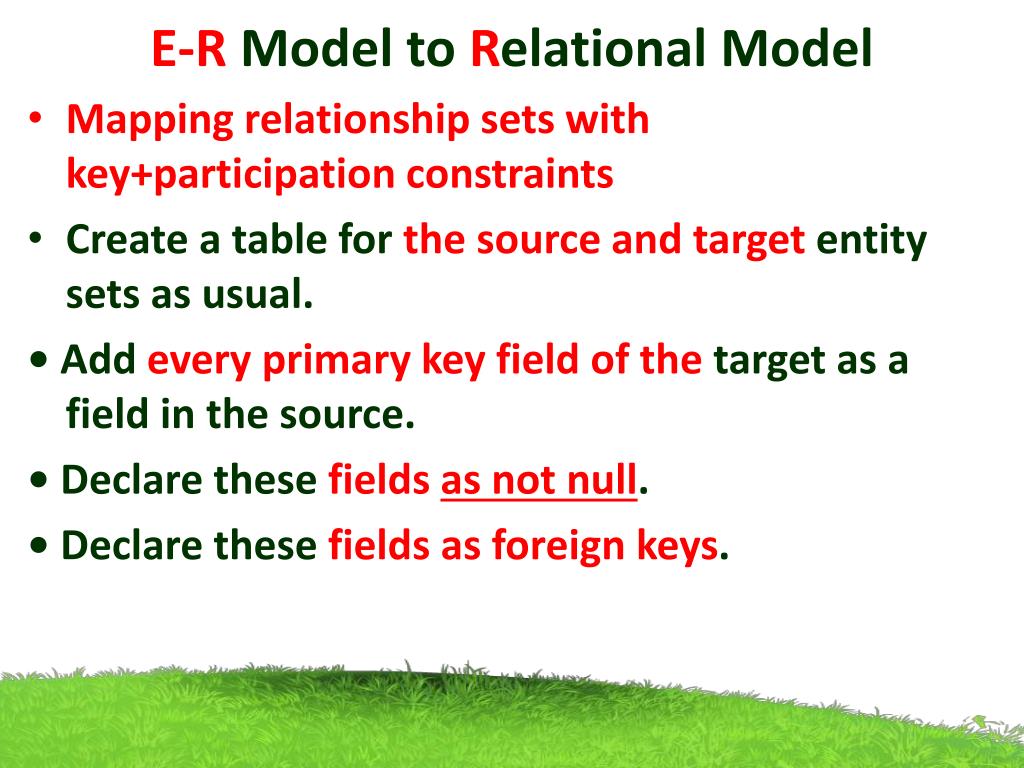 E-R Model to Relational Model

• Mapping relationship sets with key+participation constraints

• Create a table for the source and target entity sets as usual.

• Add every primary key field of the target as a field in the source.

• Declare these fields as not null.

• Declare these fields as foreign keys.